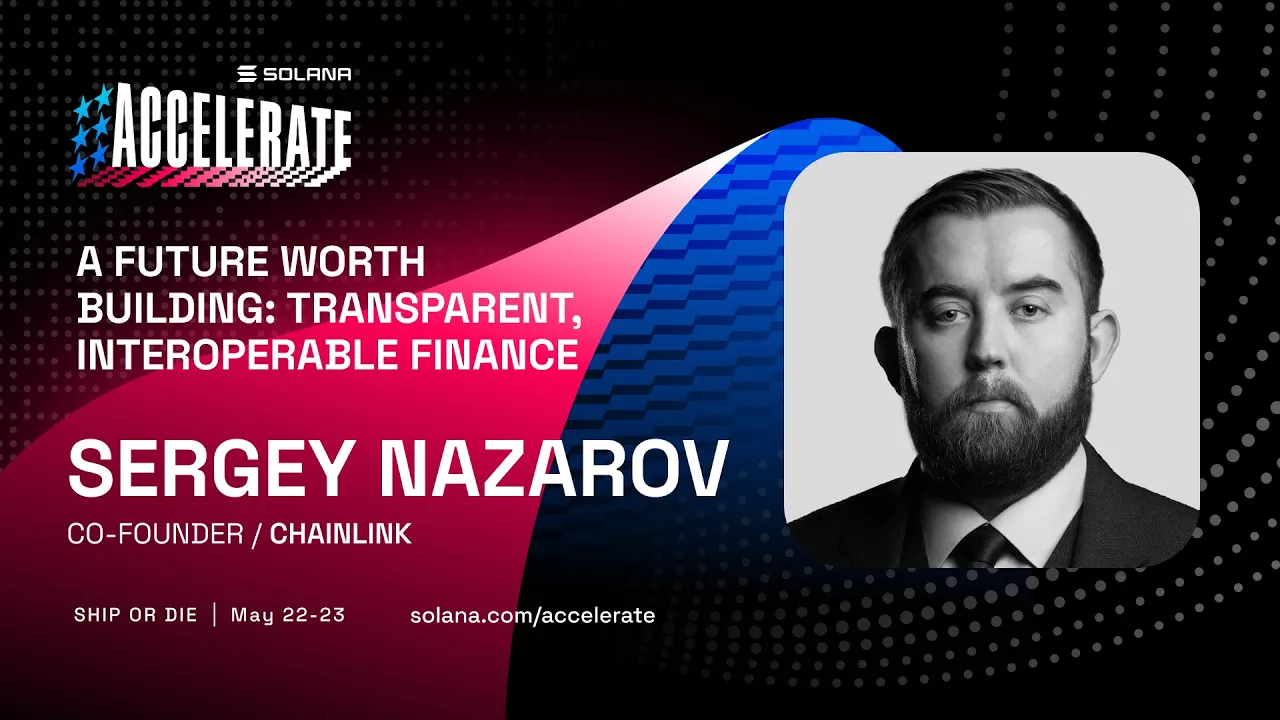 SOLANA
ACCELERATE

A FUTURE WORTH BUILDING: TRANSPARENT, INTEROPERABLE FINANCE

SERGEY NAZAROV

CO-FOUNDER / CHAINLINK

SHIP OR DIE | May 22-23

solana.com/accelerate